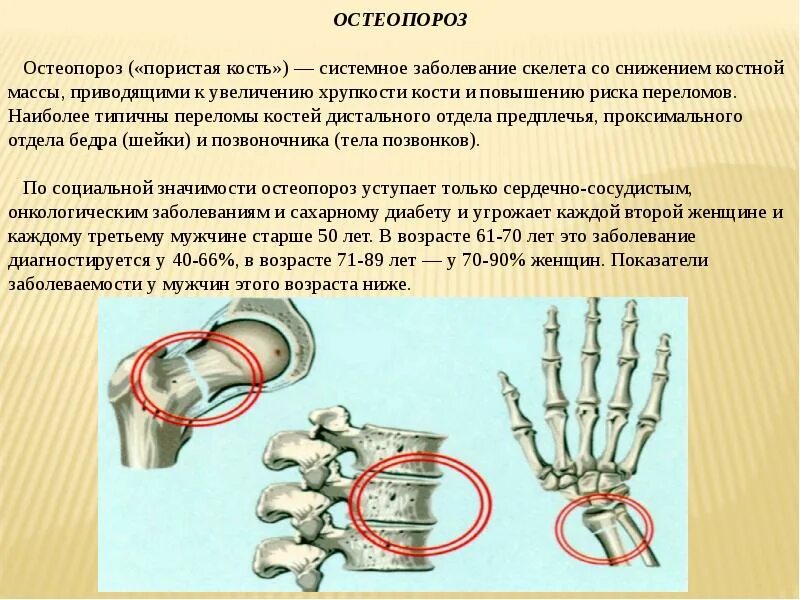 ОСТЕОПОРОЗ

Остеопороз («пористая кость») — системное заболевание скелета со снижением костной массы, приводящими к увеличению хрупкости кости и повышению риска переломов. Наиболее типичны переломы костей дистального отдела предплечья, проксимального отдела бедра (шейки) и позвоночника (тела позвонков).

По социальной значимости остеопороз уступает только сердечно-сосудистым, онкологическим заболеваниям и сахарному диабету и угрожает каждой второй женщине и каждому третьему мужчине старше 50 лет. В возрасте 61-70 лет это заболевание диагностируется у 40-66%, в возрасте 71-89 лет — у 70-90% женщин. Показатели заболеваемости у мужчин этого возраста ниже.